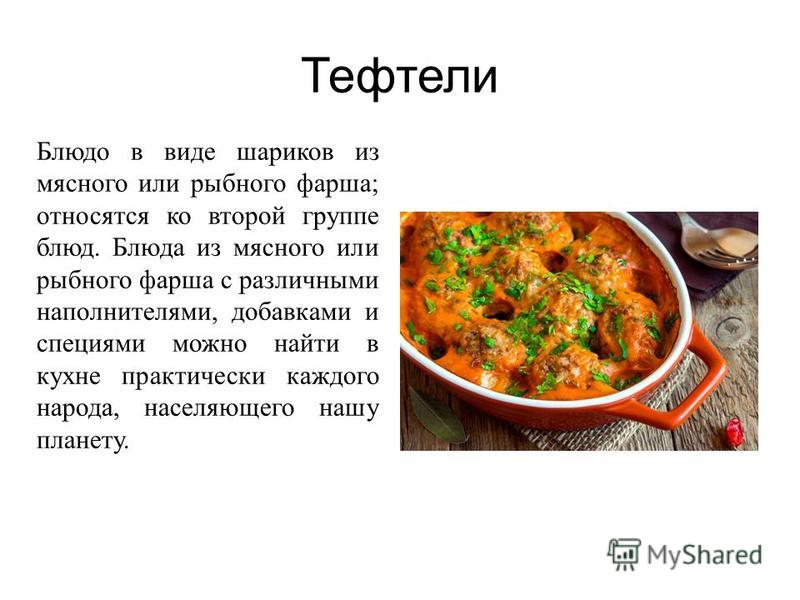 Тефтели

Блюдо в виде шариков из мясного или рыбного фарша; относятся ко второй группе блюд. Блюда из мясного или рыбного фарша с различными наполнителями, добавками и специями можно найти в кухне практически каждого народа, населяющего нашу планету.

MyShared